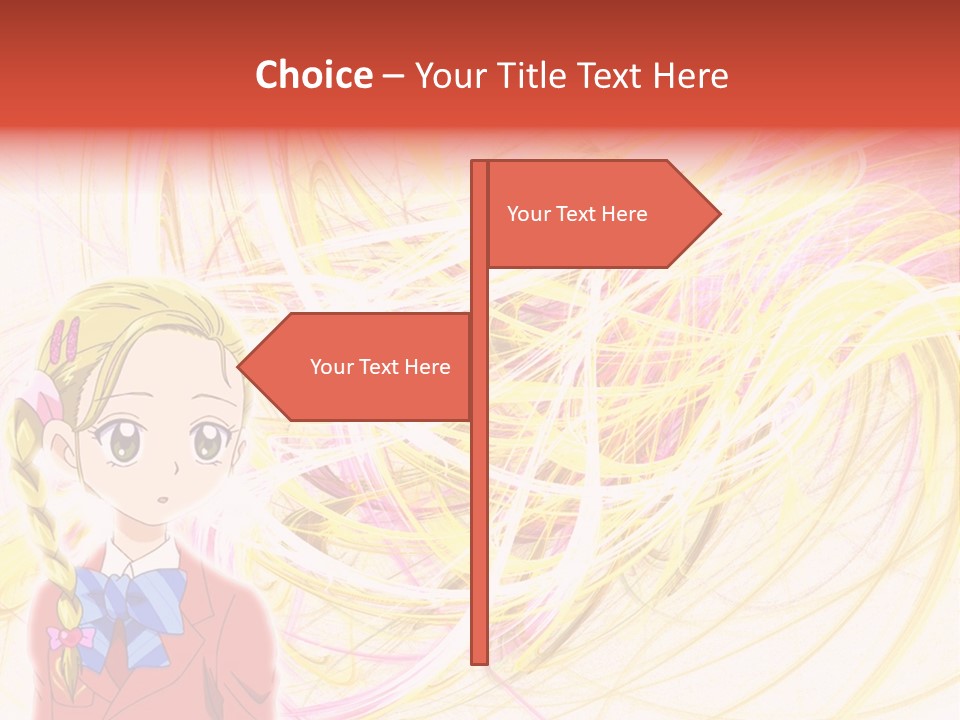 Choice – Your Title Text Here

Your Text Here

Your Text Here